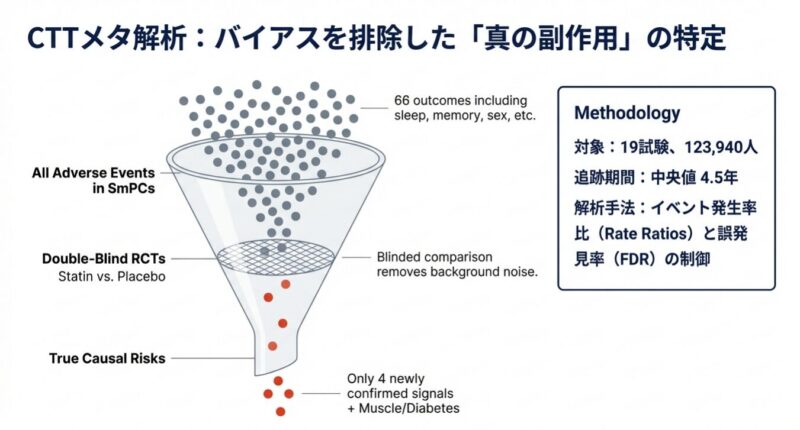 CTTメタ解析：バイアスを排除した「真の副作用」の特定

66 outcomes including sleep, memory, sex, etc.

All Adverse Events in SmPCs

Double-Blind RCTs
Statin vs. Placebo

Blinded comparison removes background noise.

True Causal Risks

Only 4 newly confirmed signals + Muscle/Diabetes

Methodology

対象：19試験、123,940人

追跡期間：中央値 4.5年

解析手法：イベント発生率比（Rate Ratios）と誤発見率（FDR）の制御